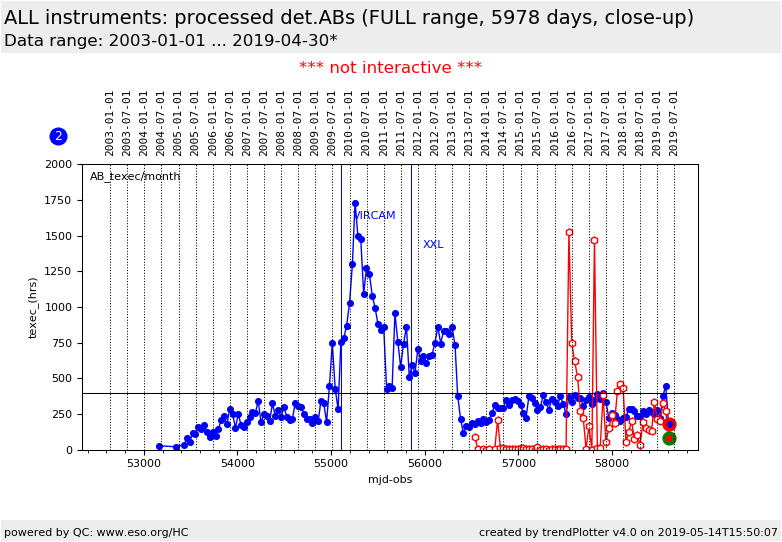 ALL instruments: processed det.ABs (FULL range, 5978 days, close-up)
Data range: 2003-01-01 ... 2019-04-30*

*** not interactive ***

2

2003-01-01
2003-07-01
2004-01-01
2004-07-01
2005-01-01
2005-07-01
2006-01-01
2006-07-01
2007-01-01
2007-07-01
2008-01-01
2008-07-01
2009-01-01
2009-07-01
2010-01-01
2010-07-01
2011-01-01
2011-07-01
2012-01-01
2012-07-01
2013-01-01
2013-07-01
2014-01-01
2014-07-01
2015-01-01
2015-07-01
2016-01-01
2016-07-01
2017-01-01
2017-07-01
2018-01-01
2018-07-01
2019-01-01
2019-07-01

AB_texec/month

VIRCAM

XXL

texec_(hrs)

2000
1750
1500
1250
1000
750
500
250
0

53000
54000
55000
56000
57000
58000

mjd-obs

powered by QC: www.eso.org/HC

created by trendPlotter v4.0 on 2019-05-14T15:50:07